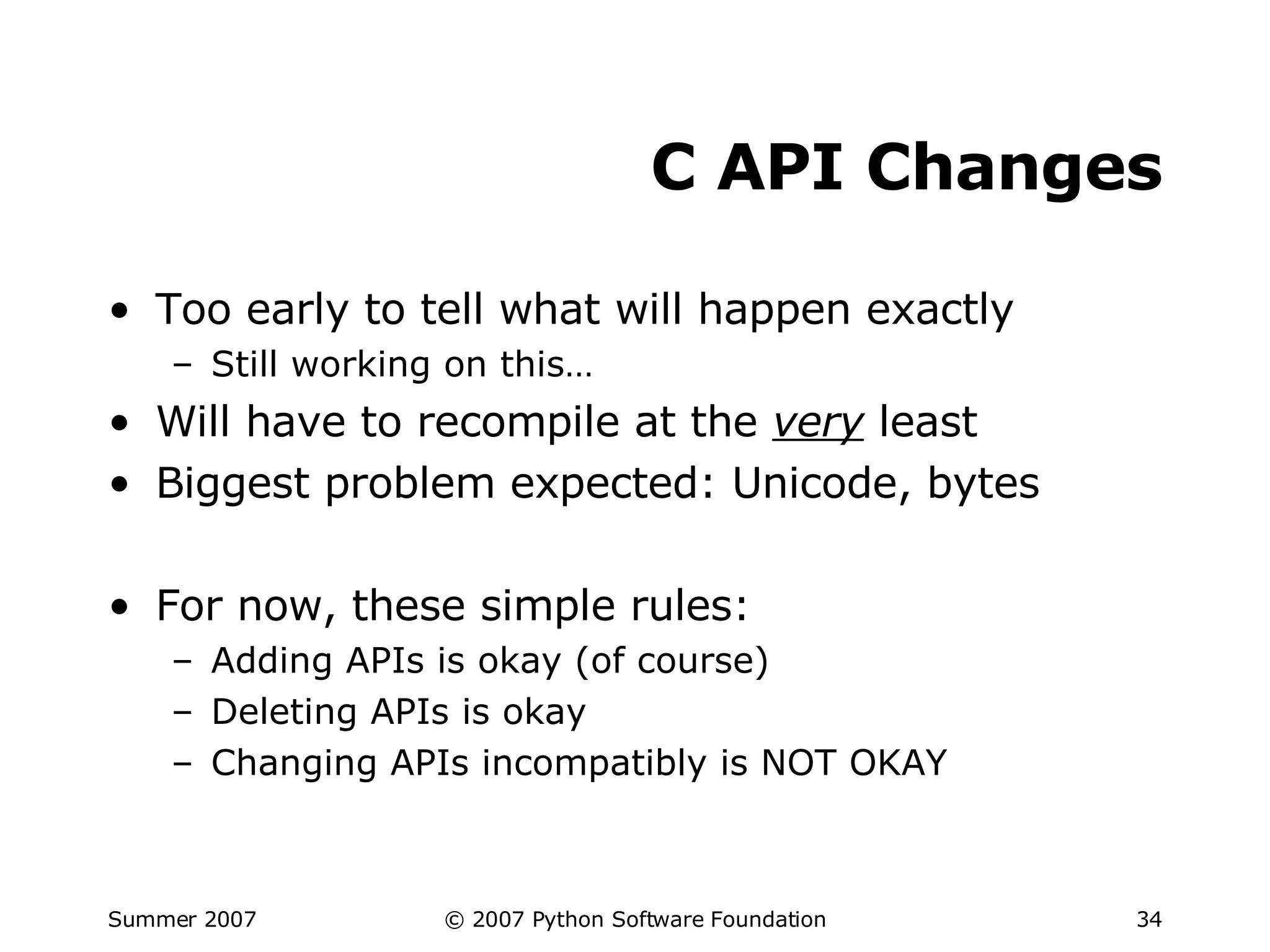 C API Changes

• Too early to tell what will happen exactly
  – Still working on this…
• Will have to recompile at the very least
• Biggest problem expected: Unicode, bytes

• For now, these simple rules:
  – Adding APIs is okay (of course)
  – Deleting APIs is okay
  – Changing APIs incompatibly is NOT OKAY

Summer 2007 © 2007 Python Software Foundation 34